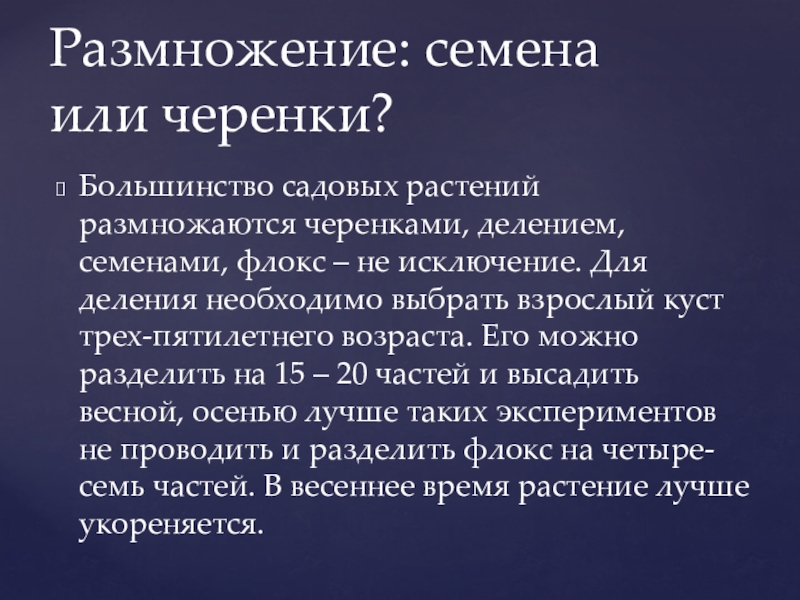 Размножение: семена или черенки?

Большинство садовых растений размножаются черенками, делением, семенами, флокс – не исключение. Для деления необходимо выбрать взрослый куст трех-пятилетнего возраста. Его можно разделить на 15 – 20 частей и высадить весной, осенью лучше таких экспериментов не проводить и разделить флокс на четыре-семь частей. В весеннее время растение лучше укореняется.